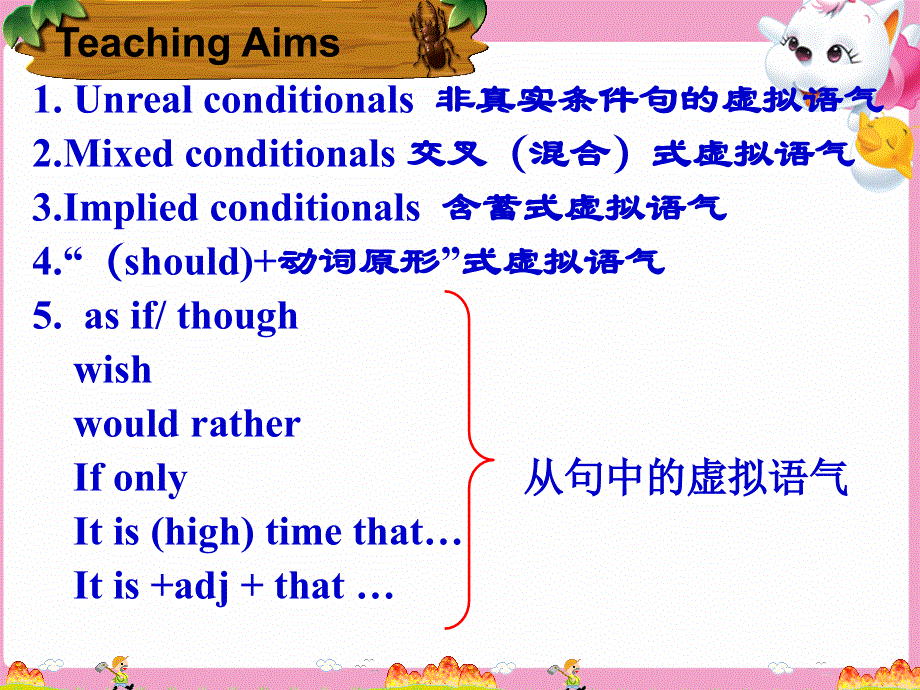 Teaching Aims

1. Unreal conditionals 非真实条件句的虚拟语气
2.Mixed conditionals 交叉（混合）式虚拟语气
3.Implied conditionals 含蓄式虚拟语气
4.“（should)+动词原形”式虚拟语气
5. as if/ though
wish
would rather
If only
It is (high) time that…
It is +adj + that …

从句中的虚拟语气